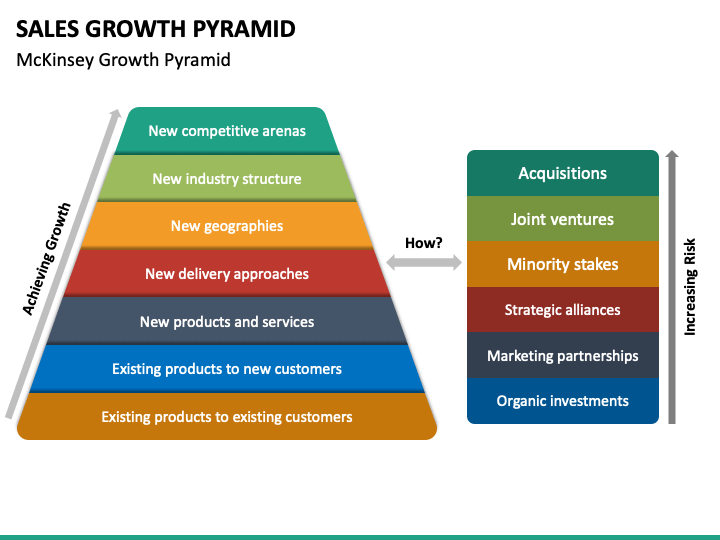 SALES GROWTH PYRAMID

McKinsey Growth Pyramid

Achieving Growth

New competitive arenas

New industry structure

New geographies

New delivery approaches

New products and services

Existing products to new customers

Existing products to existing customers

How?

Acquisitions

Joint ventures

Minority stakes

Strategic alliances

Marketing partnerships

Organic investments

Increasing Risk